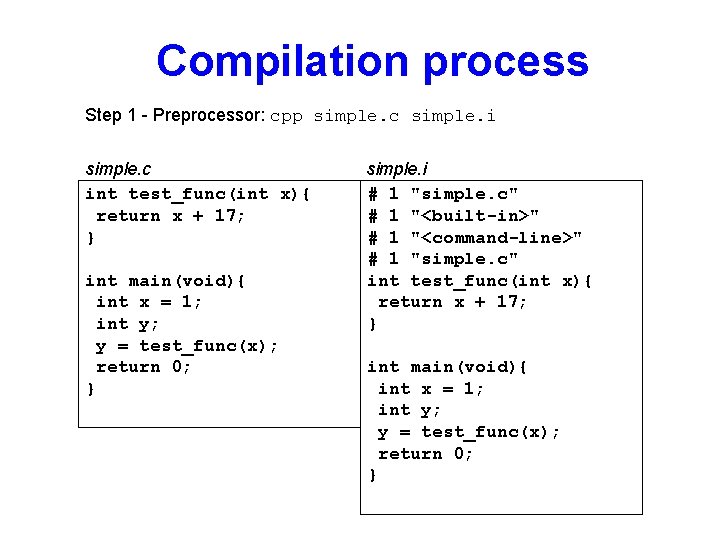 Compilation process

Step 1 - Preprocessor: cpp simple.c simple.i

simple.c

int test_func(int x){
 return x + 17;
}

int main(void){
 int x = 1;
 int y;
 y = test_func(x);
 return 0;
}

simple.i

# 1 "simple.c"
# 1 "<built-in>"
# 1 "<command-line>"
# 1 "simple.c"
int test_func(int x){
 return x + 17;
}

int main(void){
 int x = 1;
 int y;
 y = test_func(x);
 return 0;
}